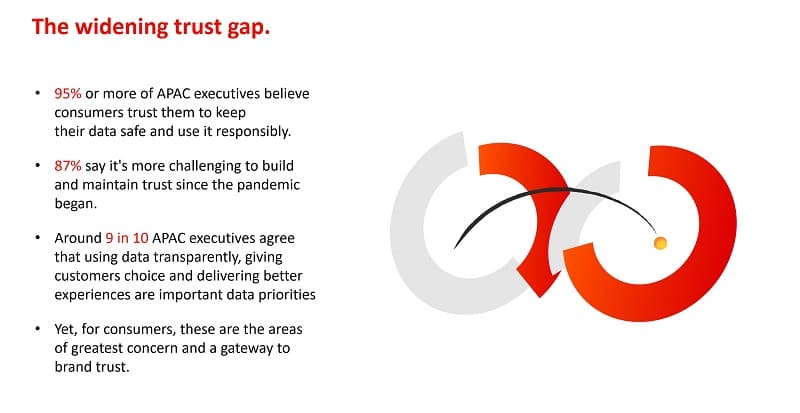 The widening trust gap.

• 95% or more of APAC executives believe consumers trust them to keep their data safe and use it responsibly.

• 87% say it's more challenging to build and maintain trust since the pandemic began.

• Around 9 in 10 APAC executives agree that using data transparently, giving customers choice and delivering better experiences are important data priorities

• Yet, for consumers, these are the areas of greatest concern and a gateway to brand trust.